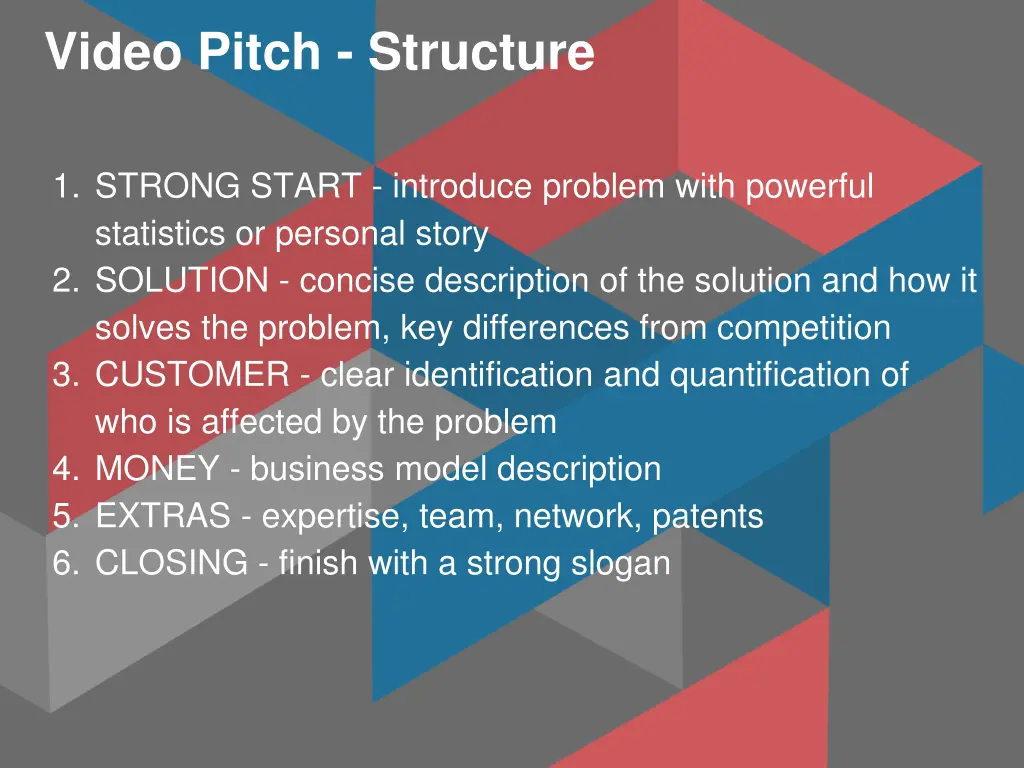 Video Pitch - Structure

1. STRONG START - introduce problem with powerful statistics or personal story
2. SOLUTION - concise description of the solution and how it solves the problem, key differences from competition
3. CUSTOMER - clear identification and quantification of who is affected by the problem
4. MONEY - business model description
5. EXTRAS - expertise, team, network, patents
6. CLOSING - finish with a strong slogan